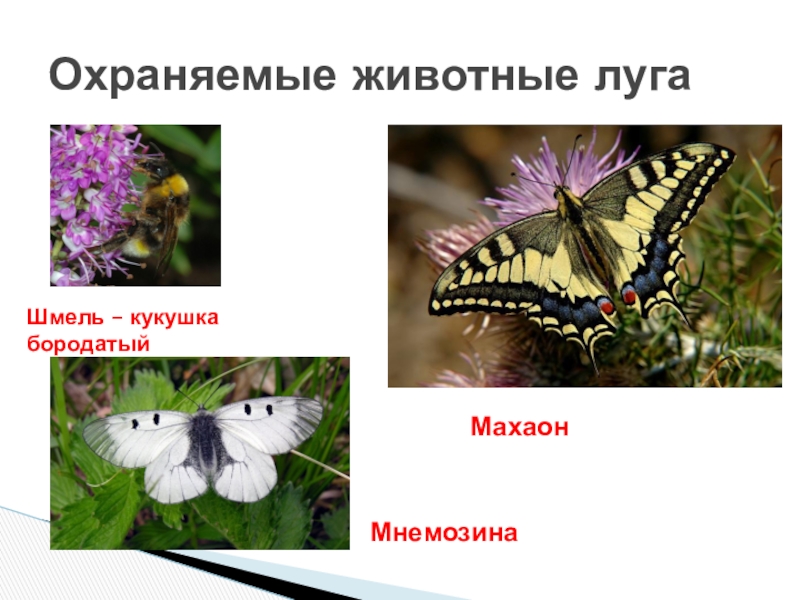 Охраняемые животные луга

Шмель – кукушка бородатый

Махаон

Мнемозина